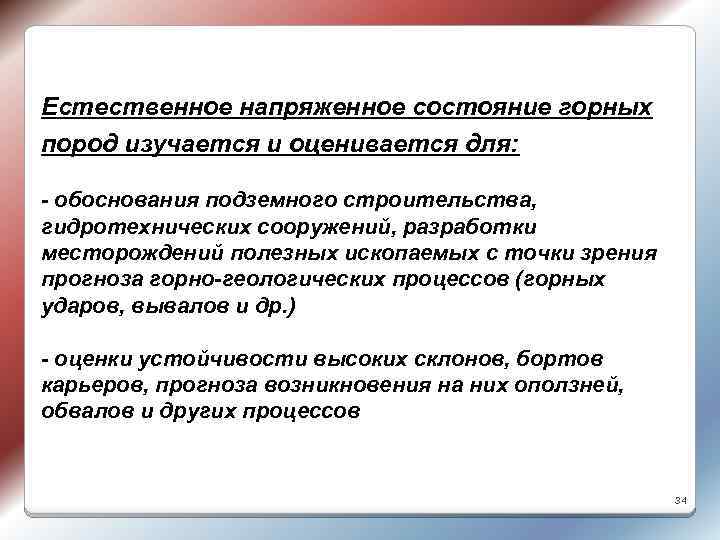 Естественное напряженное состояние горных пород изучается и оценивается для:

- обоснования подземного строительства, гидротехнических сооружений, разработки месторождений полезных ископаемых с точки зрения прогноза горно-геологических процессов (горных ударов, вывалов и др.)

- оценки устойчивости высоких склонов, бортов карьеров, прогноза возникновения на них оползней, обвалов и других процессов

34